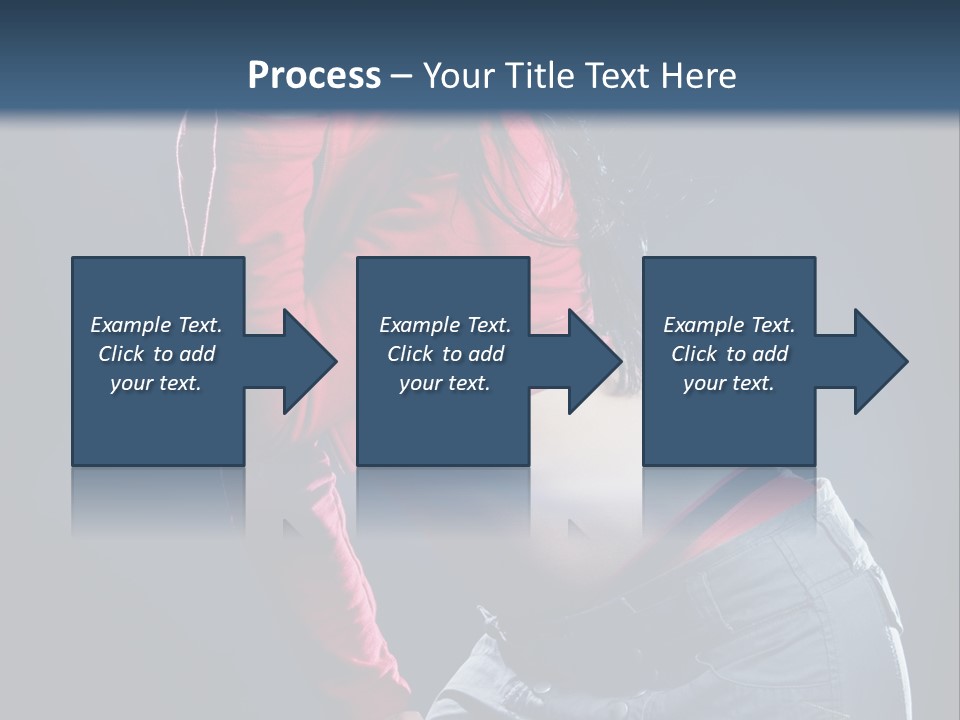 Process – Your Title Text Here

Example Text. Click to add your text.

Example Text. Click to add your text.

Example Text. Click to add your text.